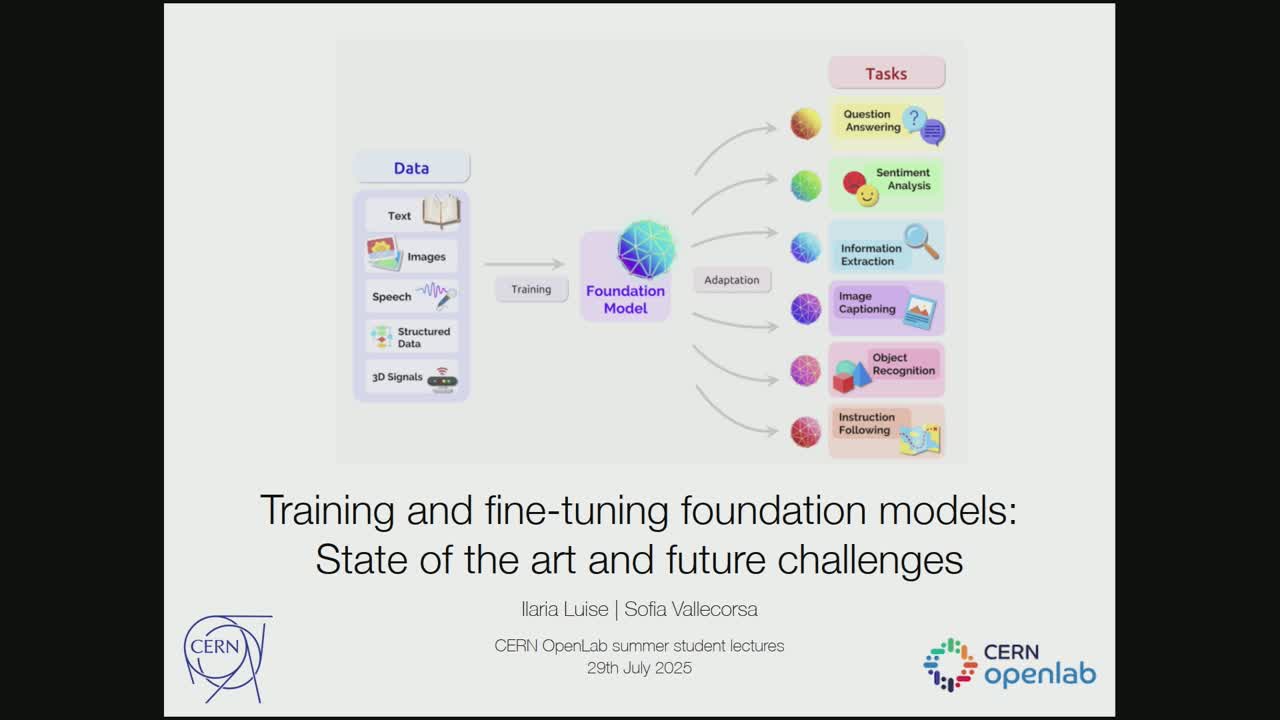 Data

Text

Images

Speech

Structured Data

3D Signals

Training

Foundation Model

Adaptation

Tasks

Question Answering

Sentiment Analysis

Information Extraction

Image Captioning

Object Recognition

Instruction Following

Training and fine-tuning foundation models: State of the art and future challenges

Ilaria Luise | Sofia Vallecorsa

CERN OpenLab summer student lectures
29th July 2025

CERN

CERN openlab